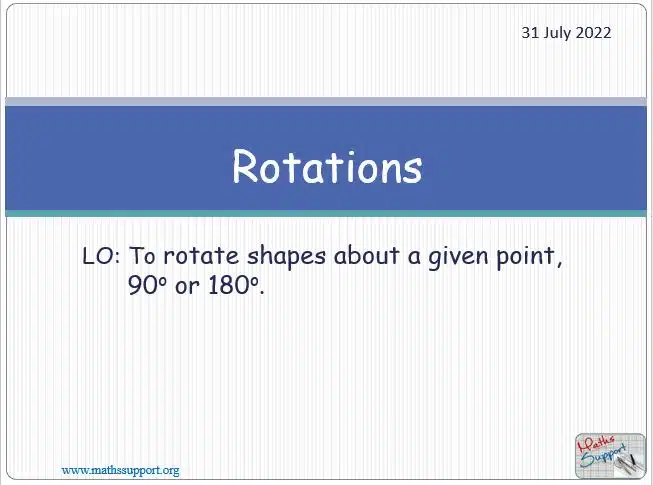 31 July 2022

Rotations

LO: To rotate shapes about a given point, $90^o$ or $180^o$.

www.mathssupport.org

Maths Support